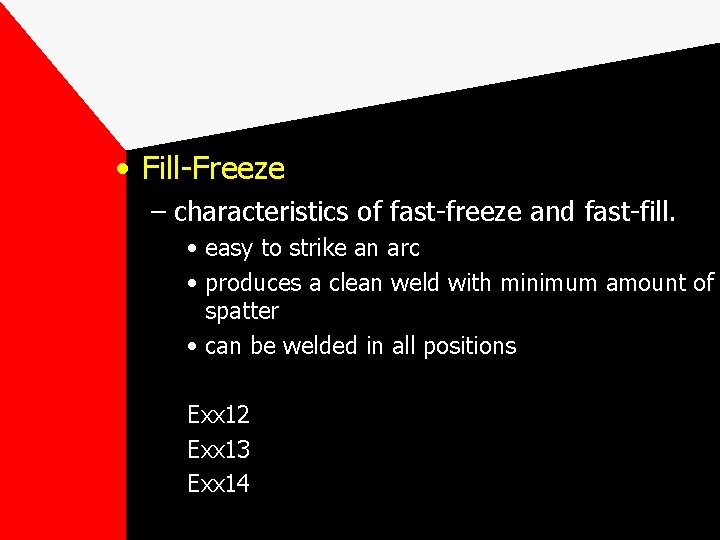 • Fill-Freeze

– characteristics of fast-freeze and fast-fill.

• easy to strike an arc

• produces a clean weld with minimum amount of spatter

• can be welded in all positions

Exx12

Exx13

Exx14